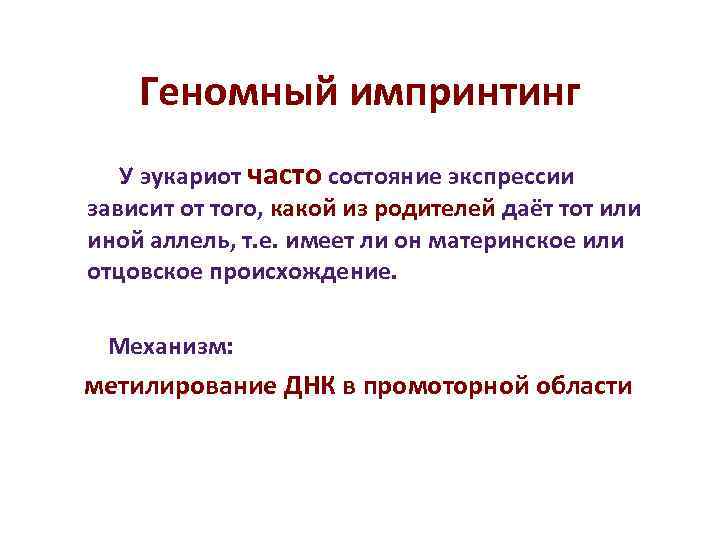 Геномный импринтинг

У эукариот часто состояние экспрессии зависит от того, какой из родителей даёт тот или иной аллель, т.е. имеет ли он материнское или отцовское происхождение.

Механизм:

метилирование ДНК в промоторной области